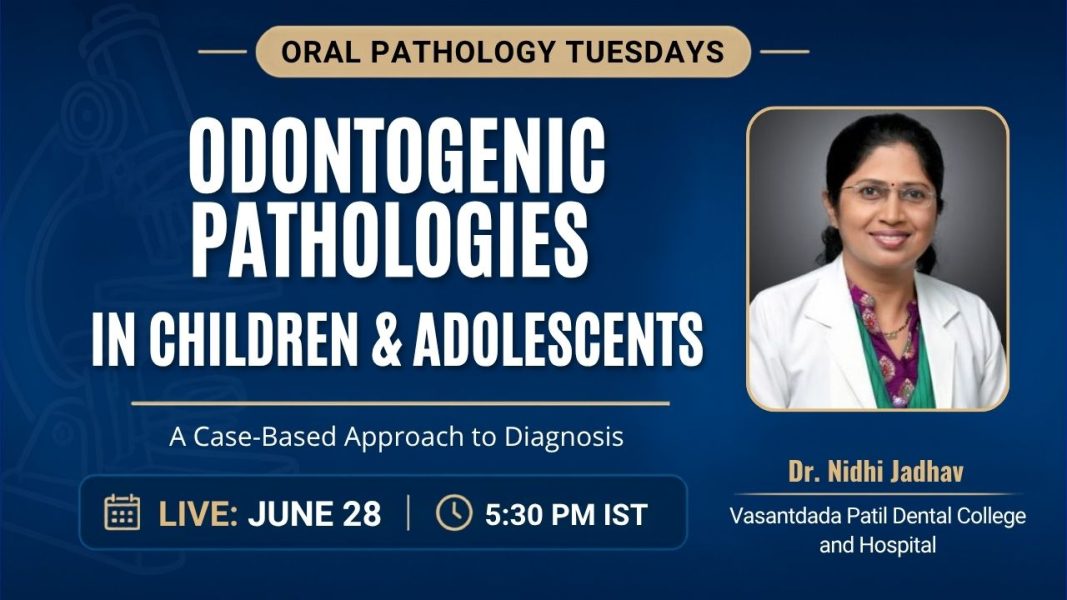 ORAL PATHOLOGY TUESDAYS

ODONTOGENIC PATHOLOGIES IN CHILDREN & ADOLESCENTS

A Case-Based Approach to Diagnosis

LIVE: JUNE 28 | 5:30 PM IST

Dr. Nidhi Jadhav

Vasantdada Patil Dental College and Hospital